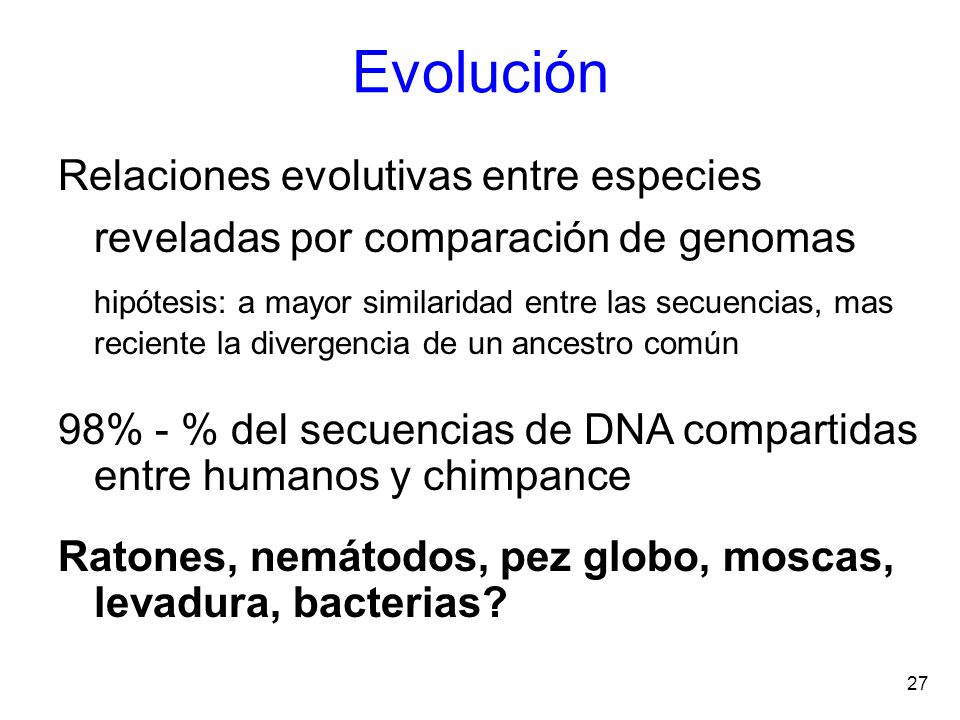 Evolución

Relaciones evolutivas entre especies reveladas por comparación de genomas

hipótesis: a mayor similaridad entre las secuencias, mas reciente la divergencia de un ancestro común

98% - % del secuencias de DNA compartidas entre humanos y chimpance

Ratones, nemátodos, pez globo, moscas, levadura, bacterias?

27